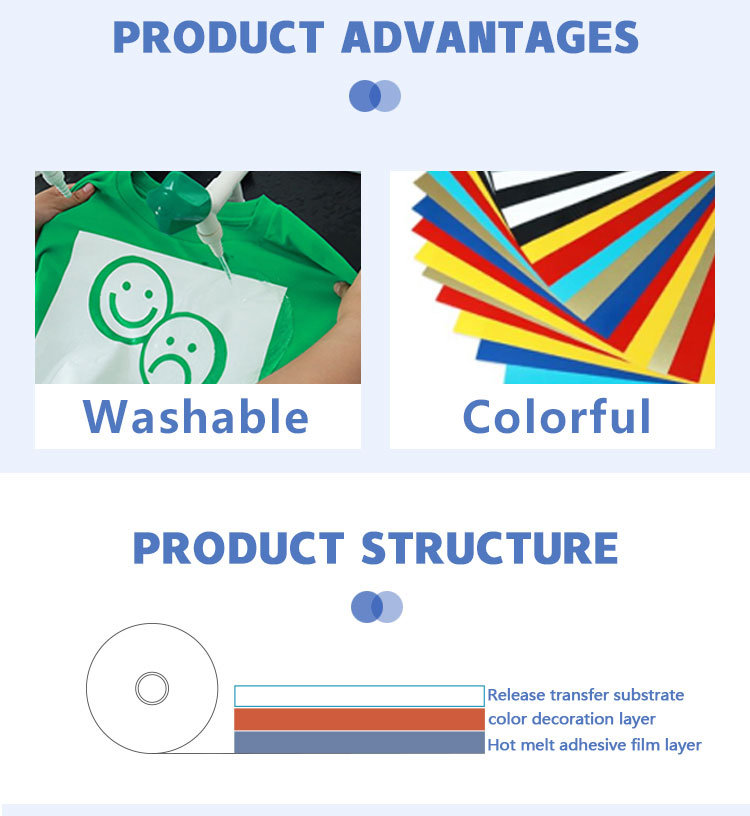 PRODUCT ADVANTAGES

Washable

Colorful

PRODUCT STRUCTURE

Release transfer substrate
color decoration layer
Hot melt adhesive film layer